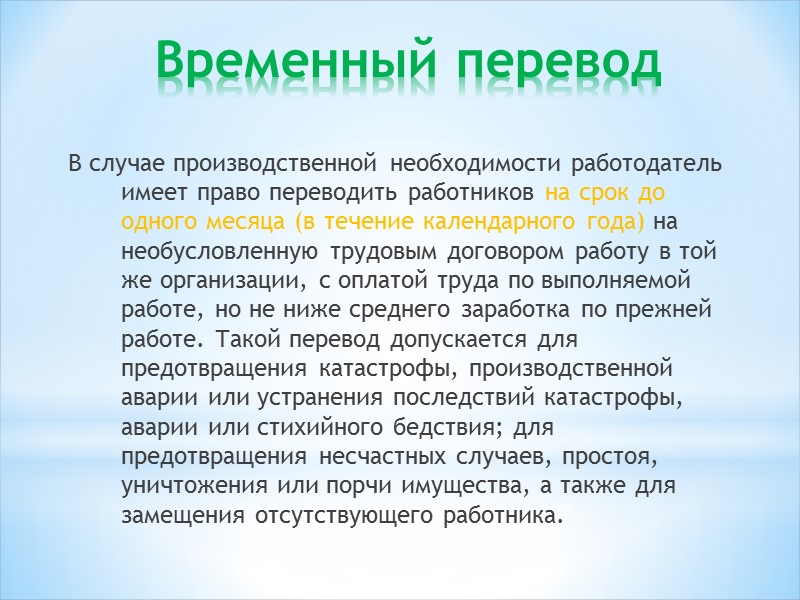 Временный перевод

В случае производственной необходимости работодатель имеет право переводить работников на срок до одного месяца (в течение календарного года) на необусловленную трудовым договором работу в той же организации, с оплатой труда по выполняемой работе, но не ниже среднего заработка по прежней работе. Такой перевод допускается для предотвращения катастрофы, производственной аварии или устранения последствий катастрофы, аварии или стихийного бедствия; для предотвращения несчастных случаев, простоя, уничтожения или порчи имущества, а также для замещения отсутствующего работника.